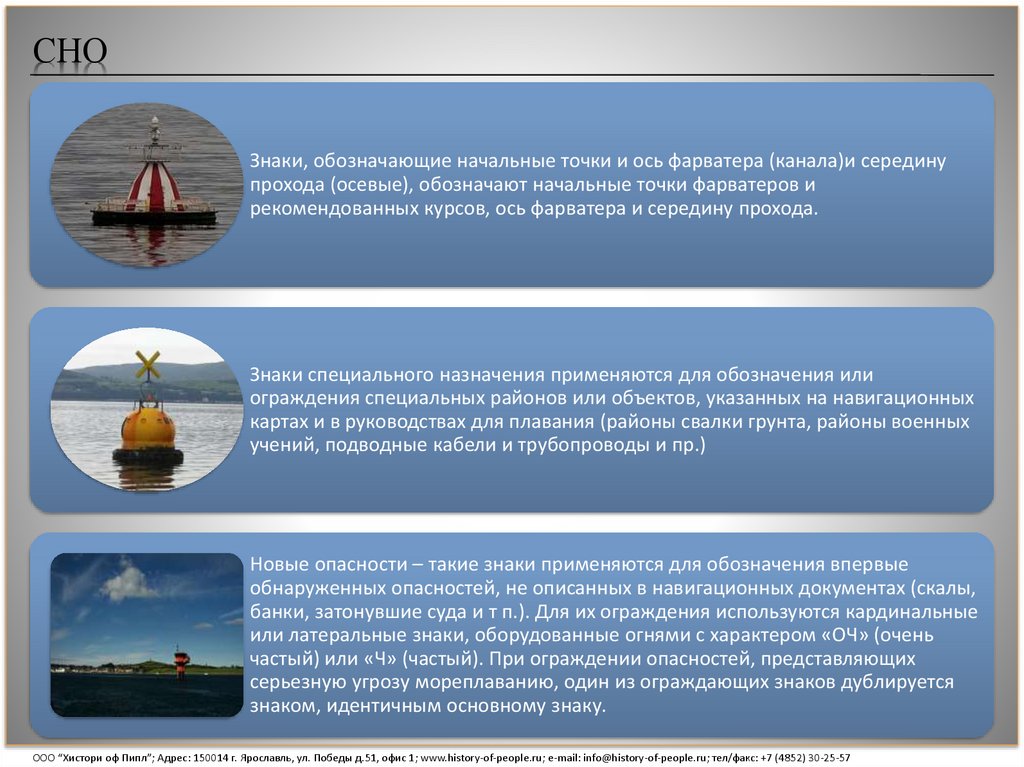 СНО

Знаки, обозначающие начальные точки и ось фарватера (канала)и середину прохода (осевые), обозначают начальные точки фарватеров и рекомендованных курсов, ось фарватера и середину прохода.

Знаки специального назначения применяются для обозначения или ограждения специальных районов или объектов, указанных на навигационных картах и в руководствах для плавания (районы свалки грунта, районы военных учений, подводные кабели и трубопроводы и пр.)

Новые опасности – такие знаки применяются для обозначения впервые обнаруженных опасностей, не описанных в навигационных документах (скалы, банки, затонувшие суда и т п.). Для их ограждения используются кардинальные или латеральные знаки, оборудованные огнями с характером «ОЧ» (очень частый) или «Ч» (частый). При ограждении опасностей, представляющих серьезную угрозу мореплаванию, один из ограждающих знаков дублируется знаком, идентичным основному знаку.

ООО "Хистори оф Пипл"; Адрес: 150014 г. Ярославль, ул. Победы д.51, офис 1; www.history-of-people.ru; e-mail: info@history-of-people.ru; тел/факс: +7 (4852) 30-25-57